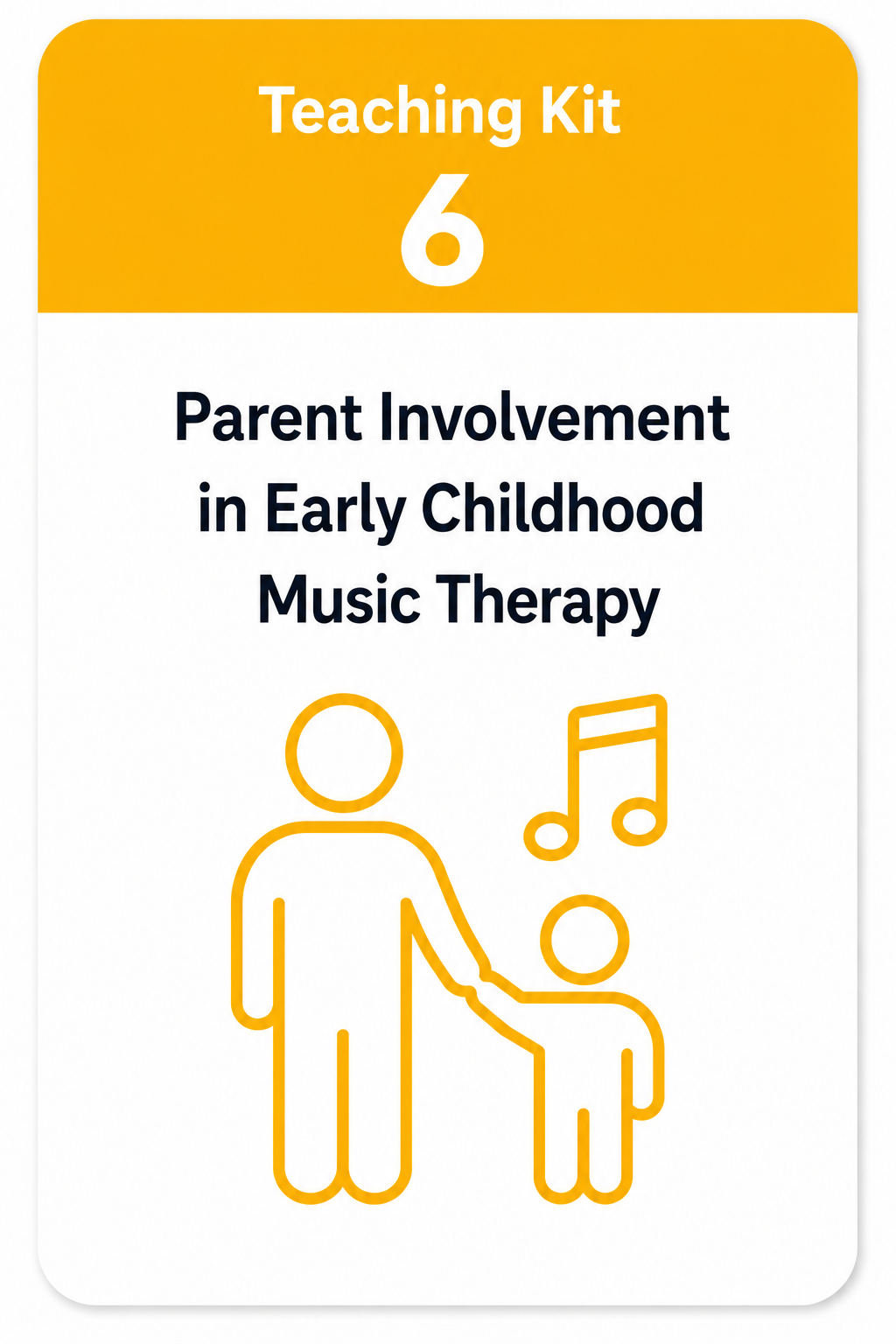 Teaching Kit
6

Parent Involvement in Early Childhood Music Therapy